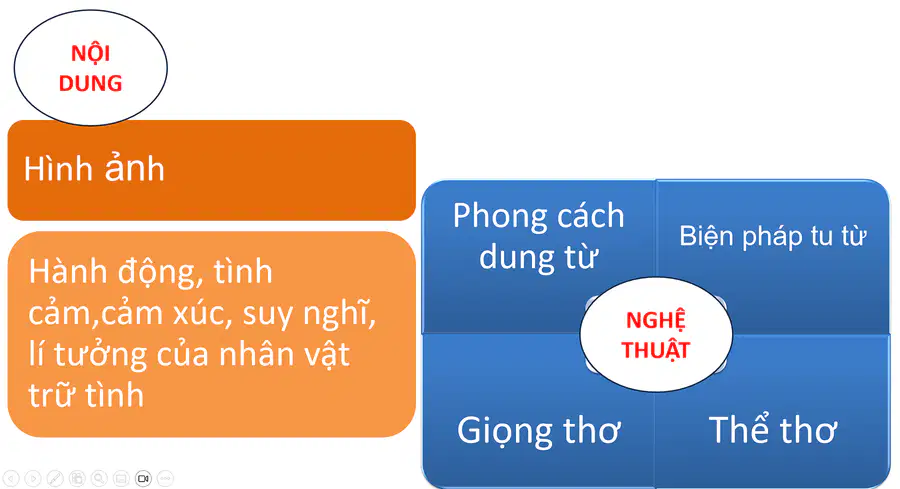 NỘI DUNG

Hình ảnh

Hành động, tình cảm,cảm xúc, suy nghĩ, lí tưởng của nhân vật trữ tình

Phong cách dung từ

Biện pháp tu từ

NGHỆ THUẬT

Giọng thơ

Thể thơ